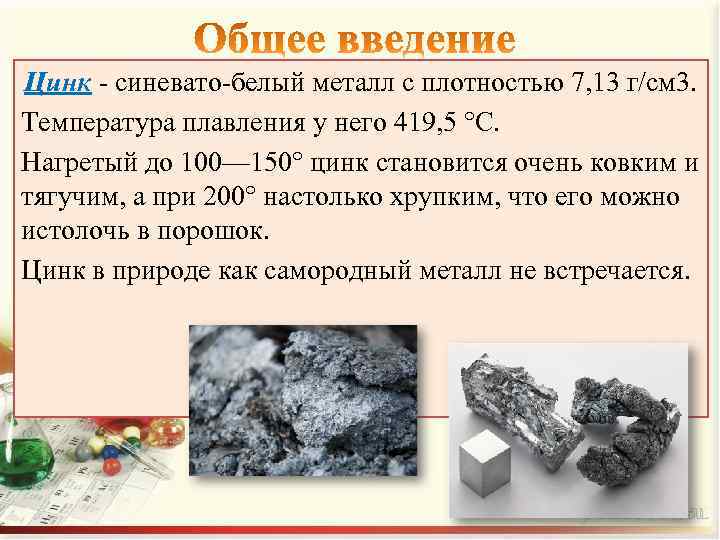 Общее введение

Цинк - синевато-белый металл с плотностью 7,13 г/см3.

Температура плавления у него 419,5 °С.

Нагретый до 100—150° цинк становится очень ковким и тягучим, а при 200° настолько хрупким, что его можно истолочь в порошок.

Цинк в природе как самородный металл не встречается.